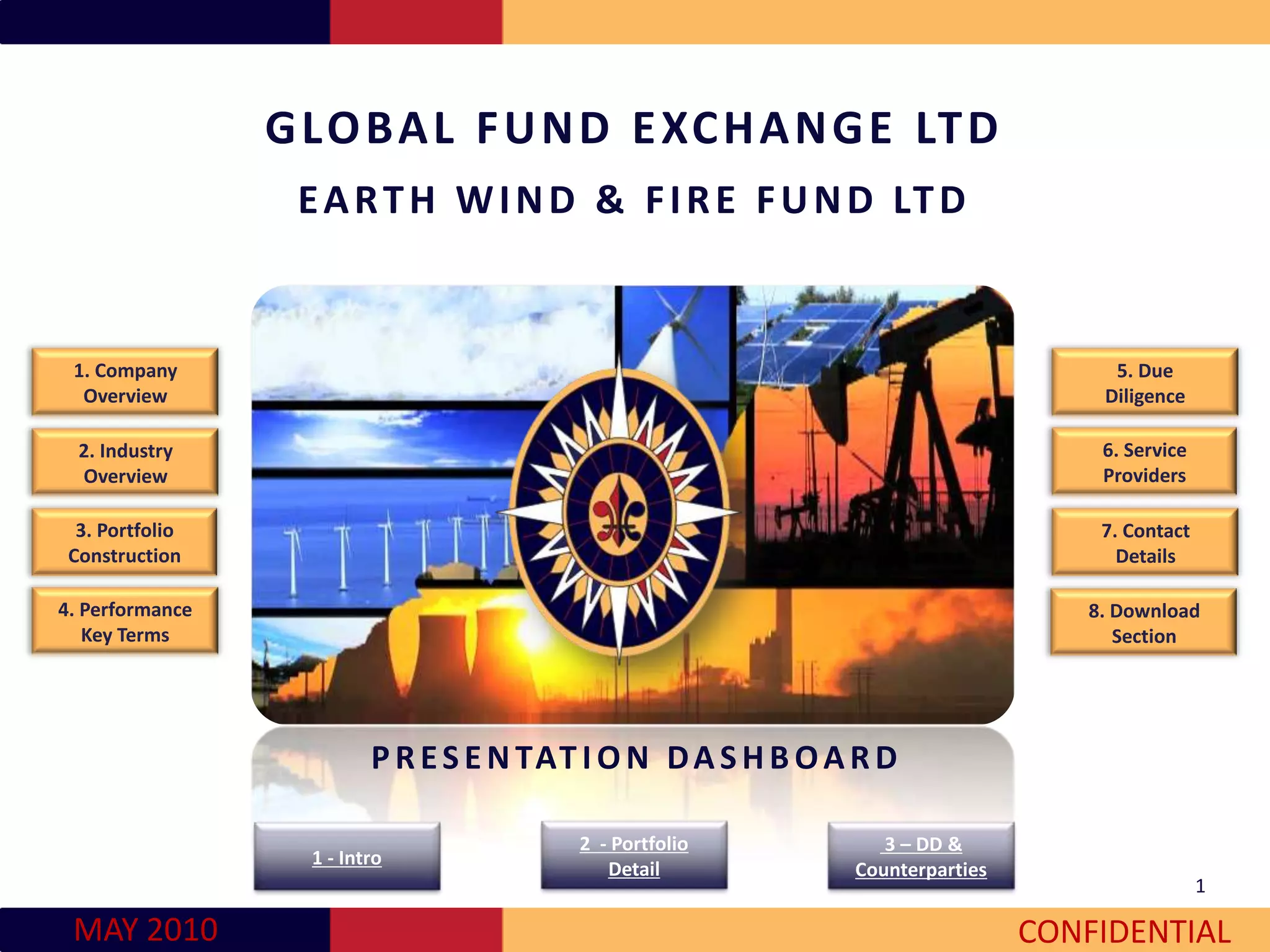 GLOBAL FUND EXCHANGE LTD

EARTH WIND & FIRE FUND LTD

1. Company Overview

2. Industry Overview

3. Portfolio Construction

4. Performance Key Terms

5. Due Diligence

6. Service Providers

7. Contact Details

8. Download Section

PRESENTATION DASHBOARD

1 - Intro

2 - Portfolio Detail

3 – DD & Counterparties

1

MAY 2010

CONFIDENTIAL